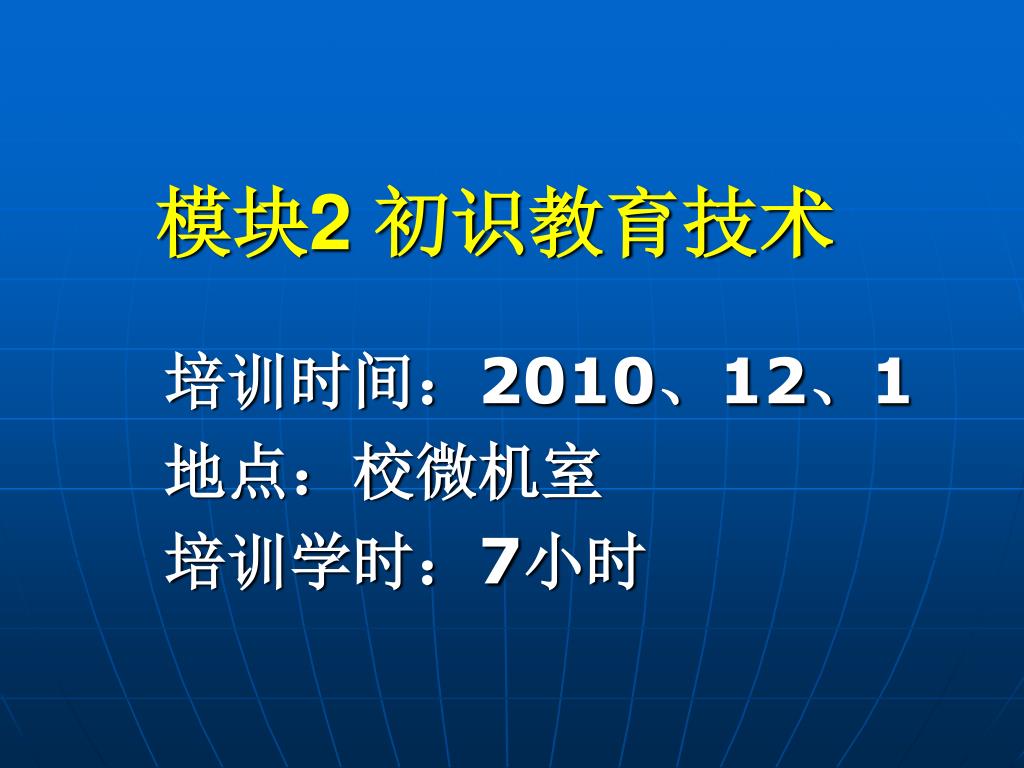 模块2 初识教育技术

培训时间：2010、12、1
地点：校微机室
培训学时：7小时